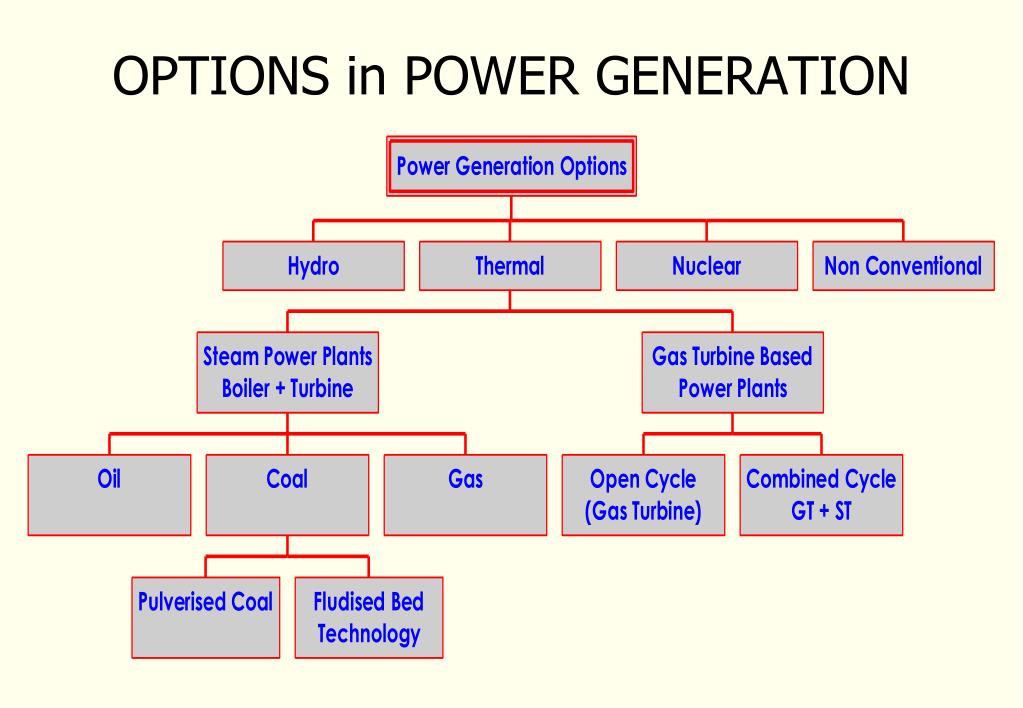 OPTIONS in POWER GENERATION

Power Generation Options

Hydro

Thermal

Nuclear

Non Conventional

Steam Power Plants Boiler + Turbine

Gas Turbine Based Power Plants

Oil

Coal

Gas

Open Cycle (Gas Turbine)

Combined Cycle GT + ST

Pulverised Coal

Fludised Bed Technology